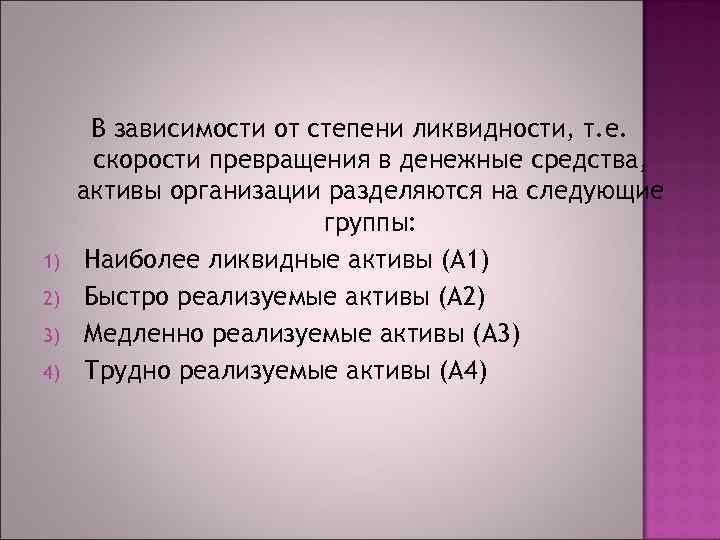 В зависимости от степени ликвидности, т.е. скорости превращения в денежные средства, активы организации разделяются на следующие группы:

1) Наиболее ликвидные активы (А1)
2) Быстро реализуемые активы (А2)
3) Медленно реализуемые активы (А3)
4) Трудно реализуемые активы (А4)